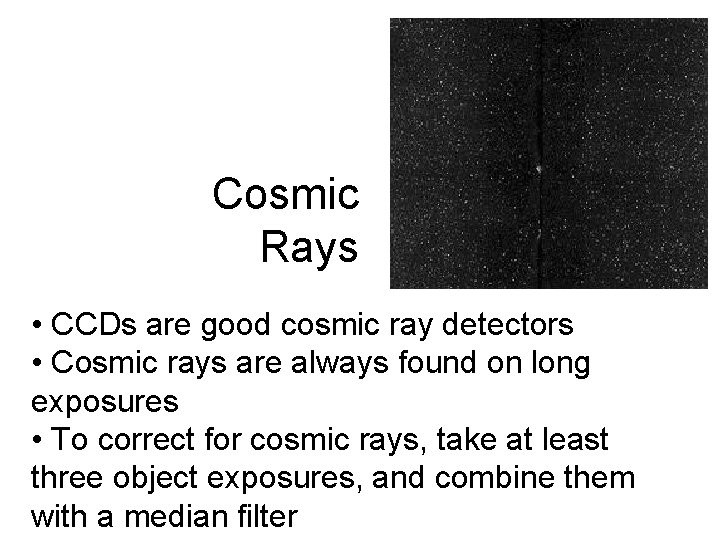 Cosmic Rays

• CCDs are good cosmic ray detectors
• Cosmic rays are always found on long exposures
• To correct for cosmic rays, take at least three object exposures, and combine them with a median filter